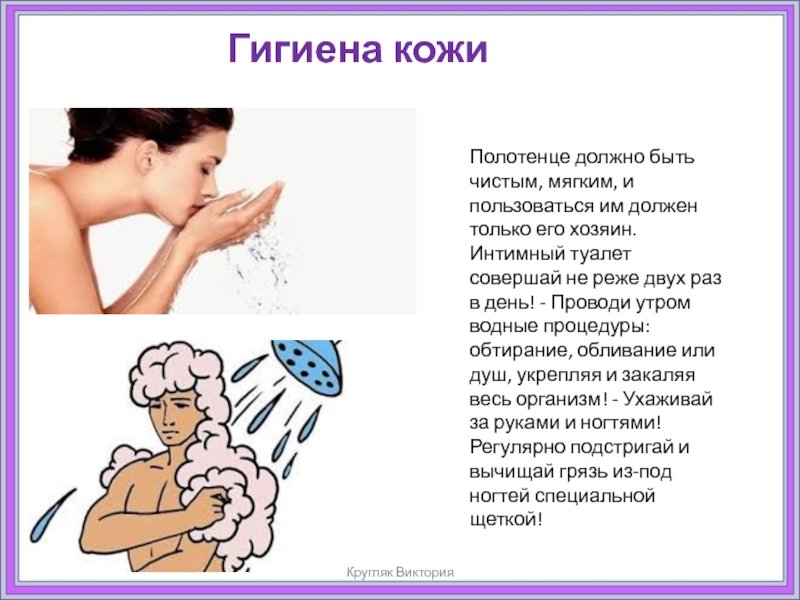 Гигиена кожи

Полотенце должно быть чистым, мягким, и пользоваться им должен только его хозяин. Интимный туалет совершай не реже двух раз в день! - Проводи утром водные процедуры: обтирание, обливание или душ, укрепляя и закаляя весь организм! - Ухаживай за руками и ногтями! Регулярно подстригай и вычищай грязь из-под ногтей специальной щеткой!

Кругляк Виктория